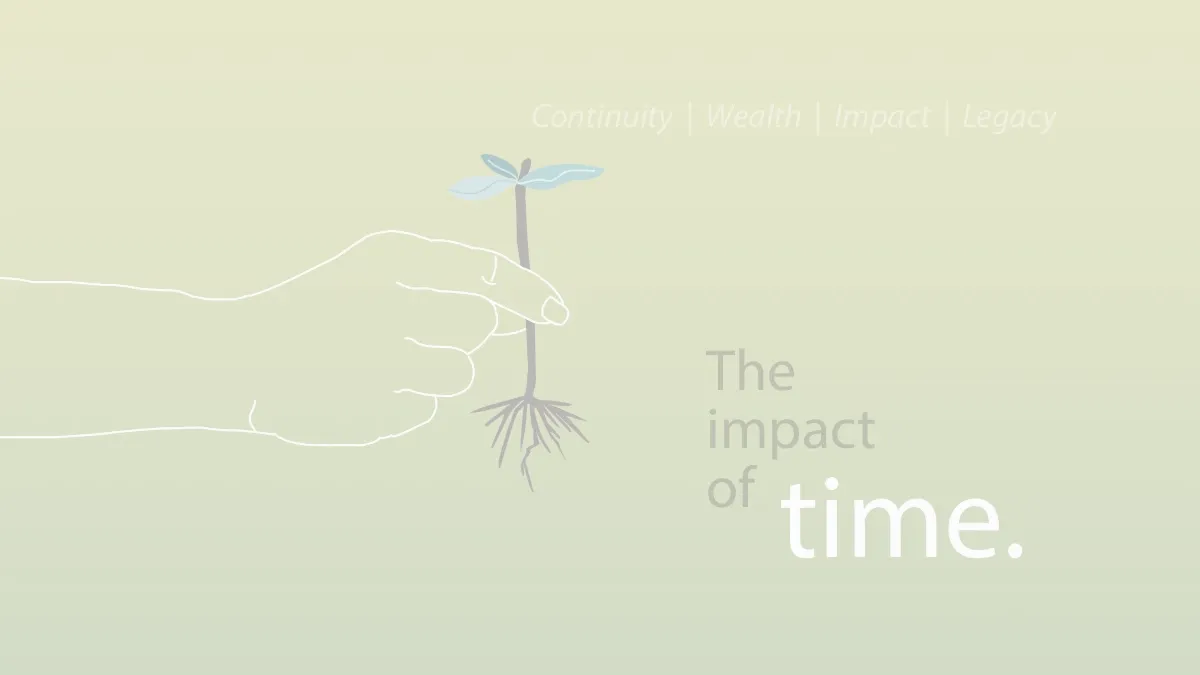 Continuity | Wealth | Impact | Legacy

The impact of time.